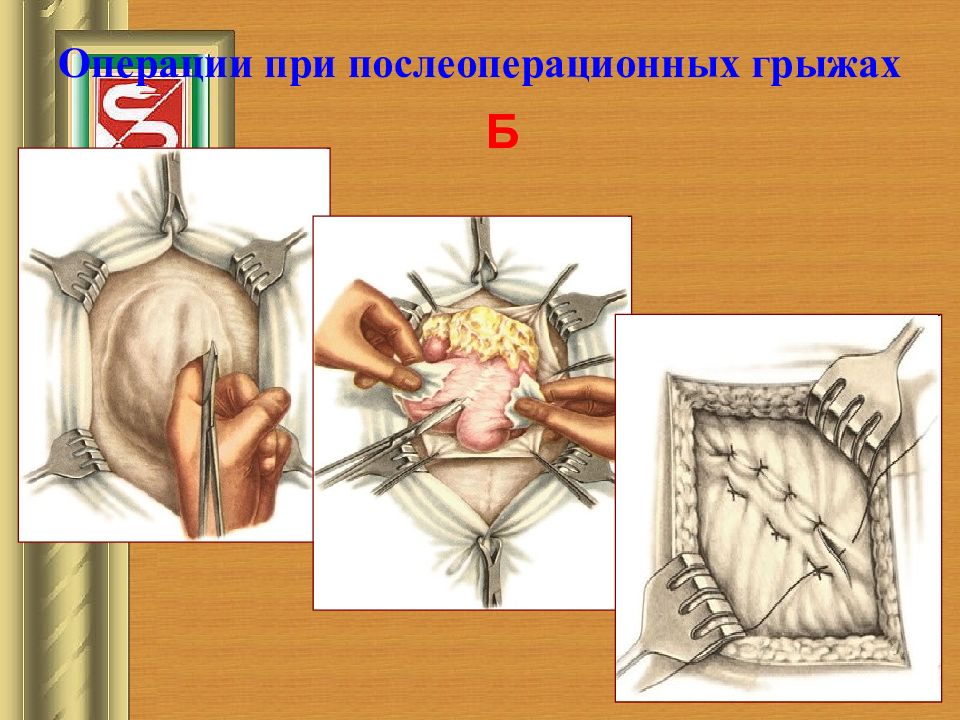 Операции при послеоперационных грыжах

Б